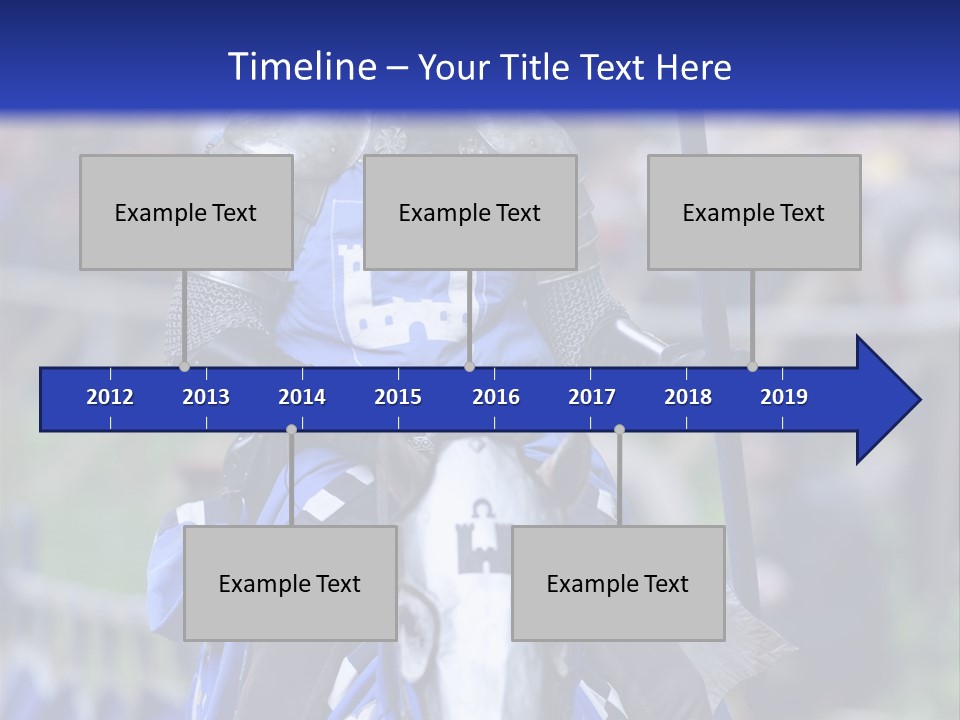 Timeline – Your Title Text Here

Example Text

Example Text

Example Text

2012 2013 2014 2015 2016 2017 2018 2019

Example Text

Example Text